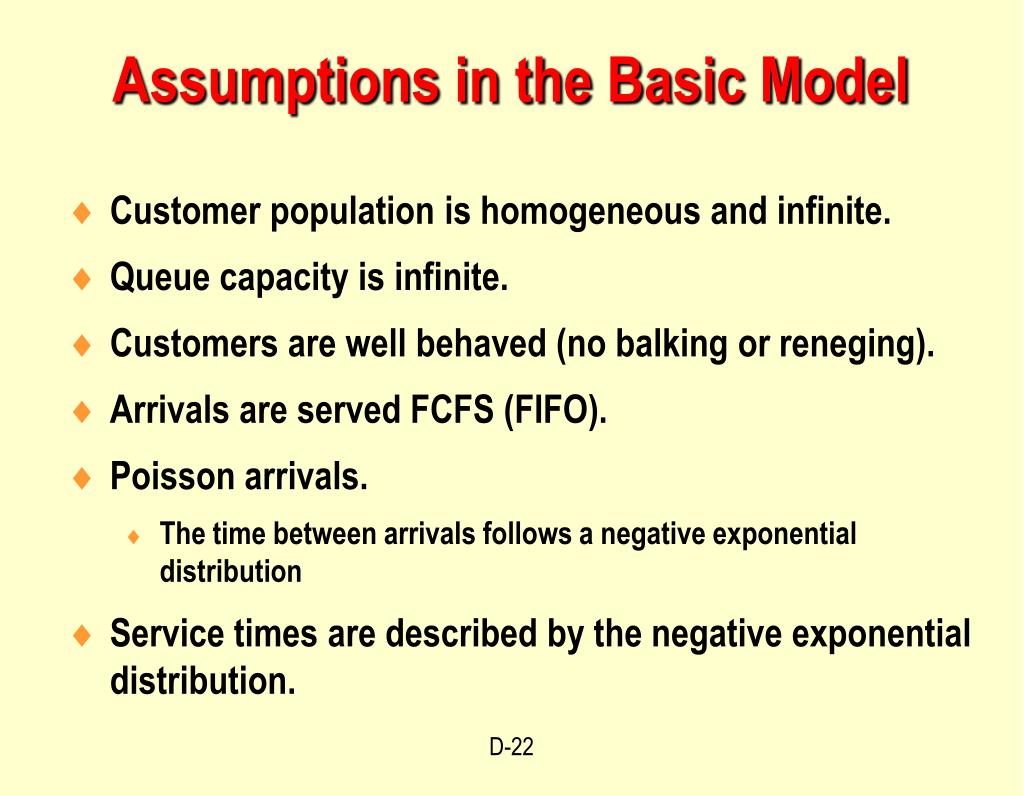 Assumptions in the Basic Model

♦ Customer population is homogeneous and infinite.

♦ Queue capacity is infinite.

♦ Customers are well behaved (no balking or reneging).

♦ Arrivals are served FCFS (FIFO).

♦ Poisson arrivals.

♦ The time between arrivals follows a negative exponential distribution

♦ Service times are described by the negative exponential distribution.

D-22